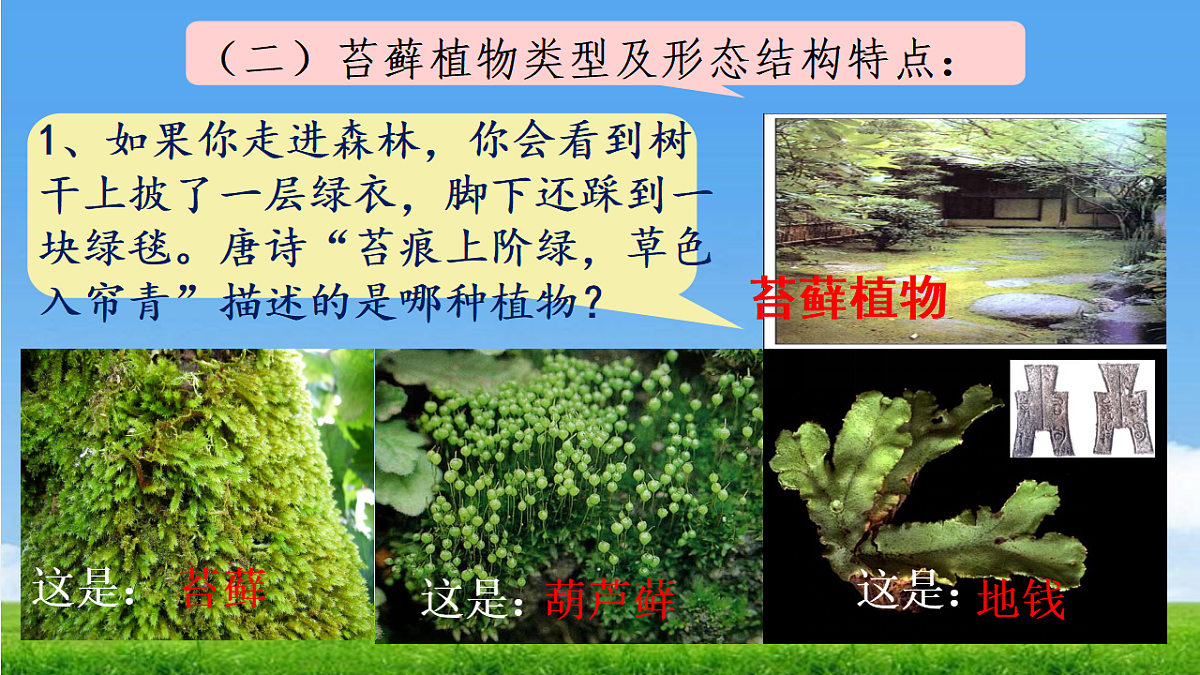 （二）苔藓植物类型及形态结构特点：

1、如果你走进森林，你会看到树干上披了一层绿衣，脚下还踩到一块绿毯。唐诗“苔痕上阶绿，草色入帘青”描述的是哪种植物？

苔藓植物

这是：苔藓

这是：葫芦藓

这是：地钱